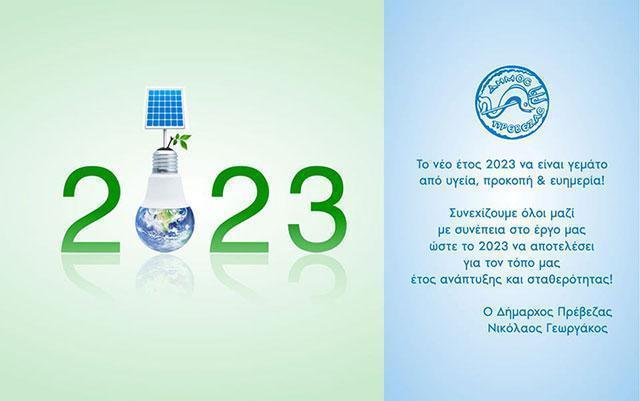 2023

ΔΗΜΟΣ ΠΡΕΒΕΖΑΣ

Το νέο έτος 2023 να είναι γεμάτο από υγεία, προκοπή & ευημερία!

Συνεχίζουμε όλοι μαζί με συνέπεια στο έργο μας ώστε το 2023 να αποτελέσει για τον τόπο μας έτος ανάπτυξης και σταθερότητας!

Ο Δήμαρχος Πρέβεζας
Νικόλαος Γεωργάκος